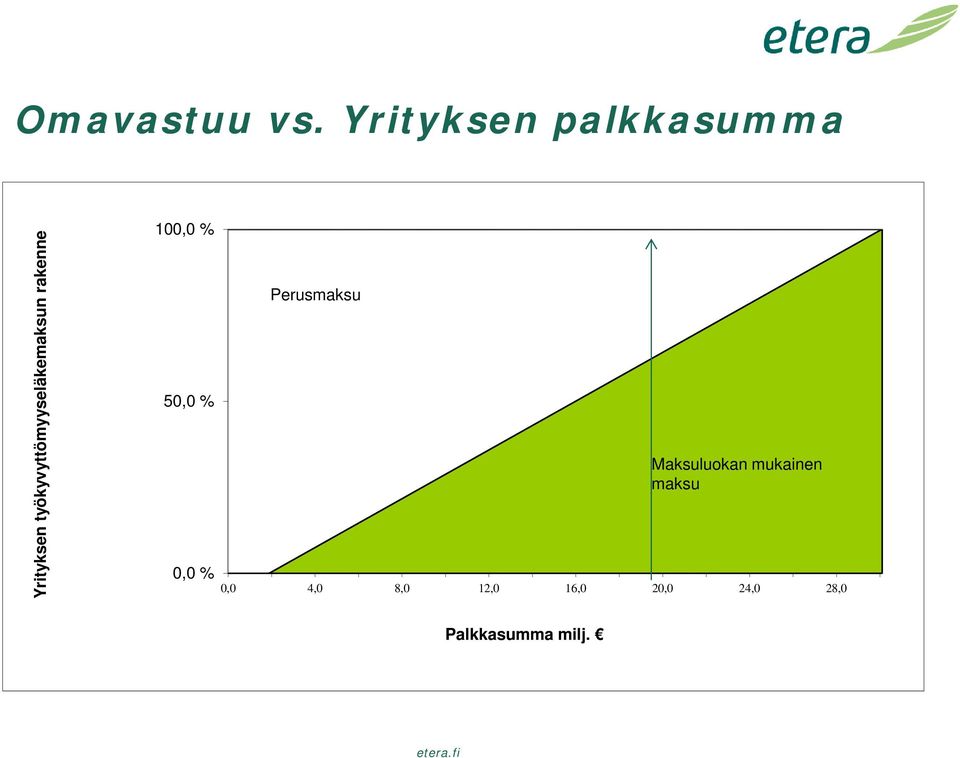 etera

Omavastuu vs. Yrityksen palkkasumma

Yrityksen työkyvyttömyyseläkemaksun rakenne

100,0 %

50,0 %

0,0 %

Perusmaksu

Maksuluokan mukainen maksu

0,0
4,0
8,0
12,0
16,0
20,0
24,0
28,0

Palkkasumma milj. €

etera.fi